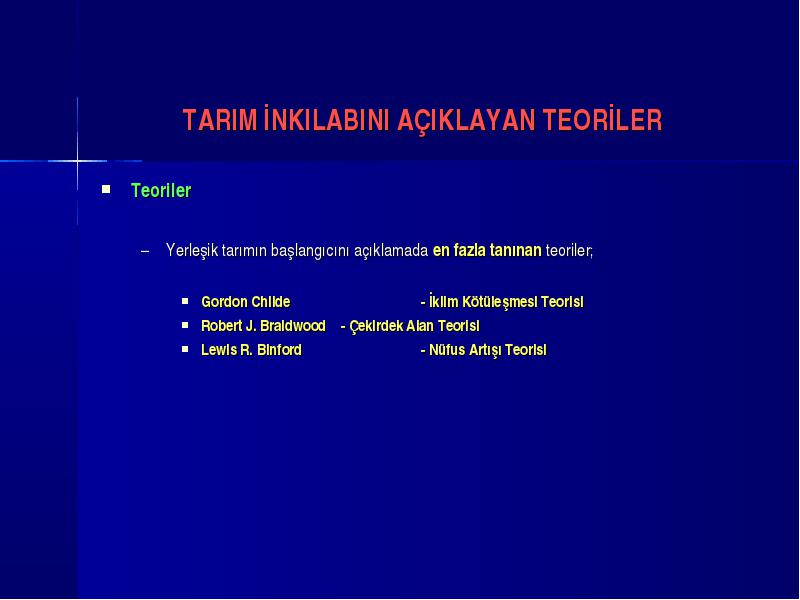 TARIM İNKILABINI AÇIKLAYAN TEORİLER

Teoriler

– Yerleşik tarımın başlangıcını açıklamada en fazla tanınan teoriler;

Gordon Childe - İklim Kötüleşmesi Teorisi

Robert J. Braidwood - Çekirdek Alan Teorisi

Lewis R. Binford - Nüfus Artışı Teorisi